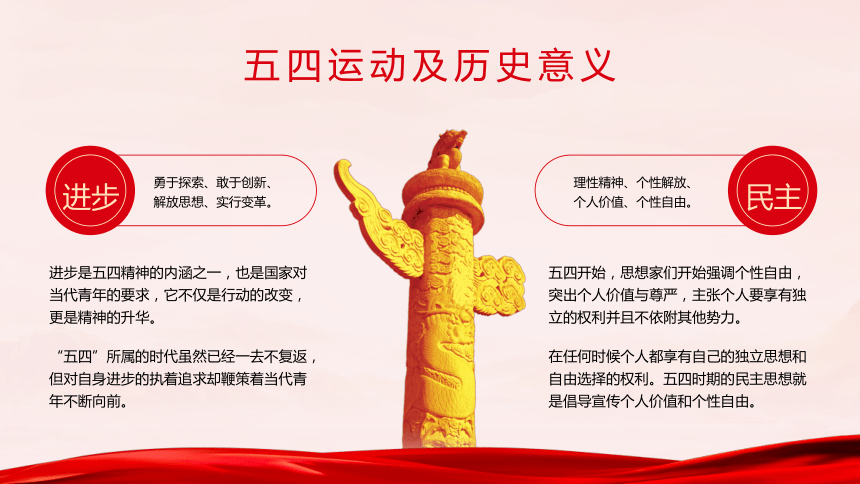 五四运动及历史意义

进步

勇于探索、敢于创新、解放思想、实行变革。

进步是五四精神的内涵之一，也是国家对当代青年的要求，它不仅是行动的改变，更是精神的升华。

“五四”所属的时代虽然已经一去不复返，但对自身进步的执着追求却鞭策着当代青年不断向前。

理性精神、个性解放、个人价值、个性自由。

民主

五四开始，思想家们开始强调个性自由，突出个人价值与尊严，主张个人要享有独立的权利并且不依附其他势力。

在任何时候个人都享有自己的独立思想和自由选择的权利。五四时期的民主思想就是倡导宣传个人价值和个性自由。